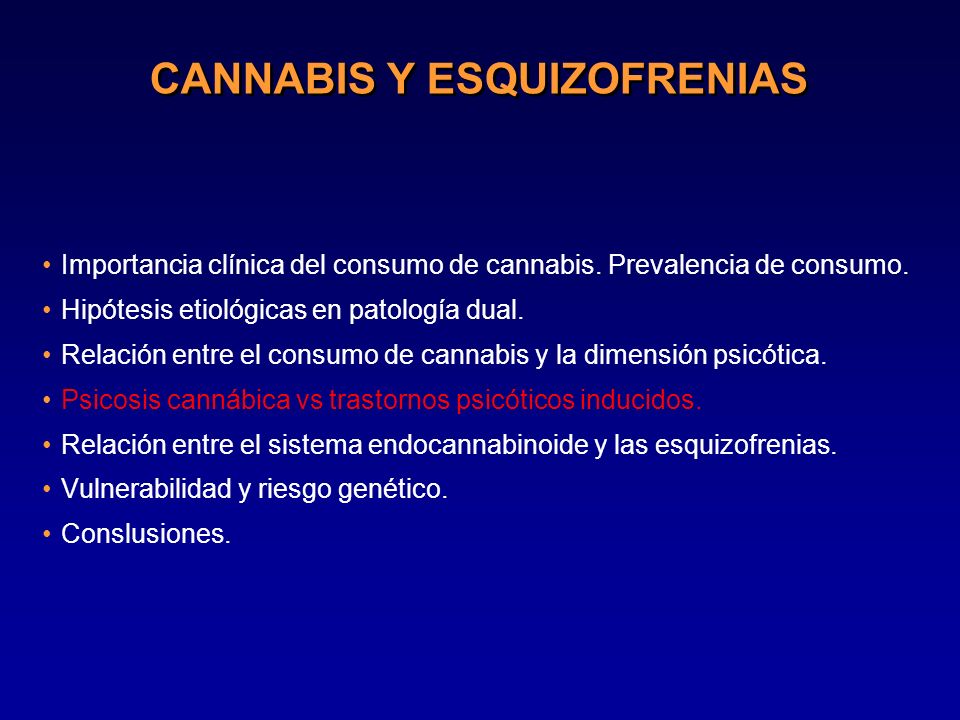 CANNABIS Y ESQUIZOFRENIAS

• Importancia clínica del consumo de cannabis. Prevalencia de consumo.
• Hipótesis etiológicas en patología dual.
• Relación entre el consumo de cannabis y la dimensión psicótica.
• Psicosis cannábica vs trastornos psicóticos inducidos.
• Relación entre el sistema endocannabinoide y las esquizofrenias.
• Vulnerabilidad y riesgo genético.
• Conslusiones.